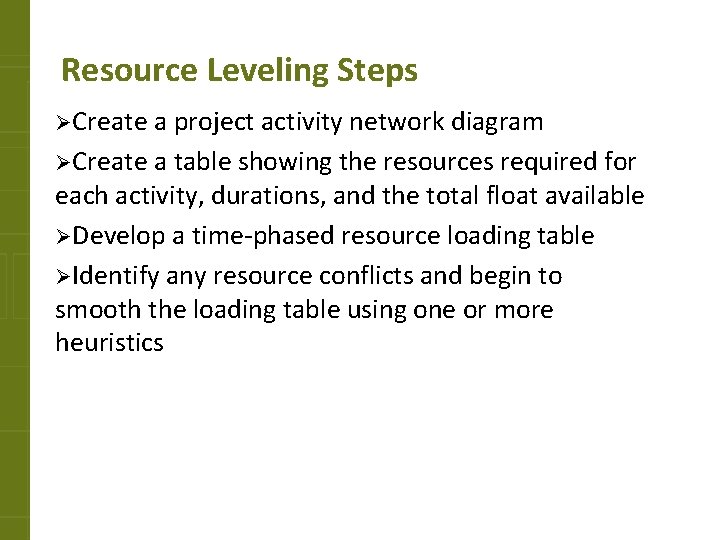 Resource Leveling Steps

➢Create a project activity network diagram

➢Create a table showing the resources required for each activity, durations, and the total float available

➢Develop a time-phased resource loading table

➢Identify any resource conflicts and begin to smooth the loading table using one or more heuristics